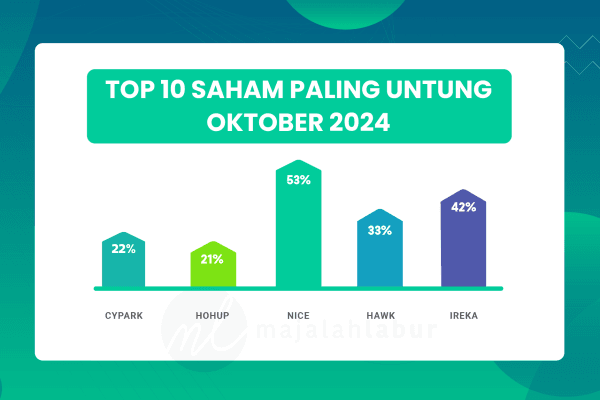 TOP 10 SAHAM PALING UNTUNG OKTOBER 2024

22%
21%
53%
33%
42%

CYPARK
HOHUP
NICE
HAWK
IREKA

ml majalahlabur